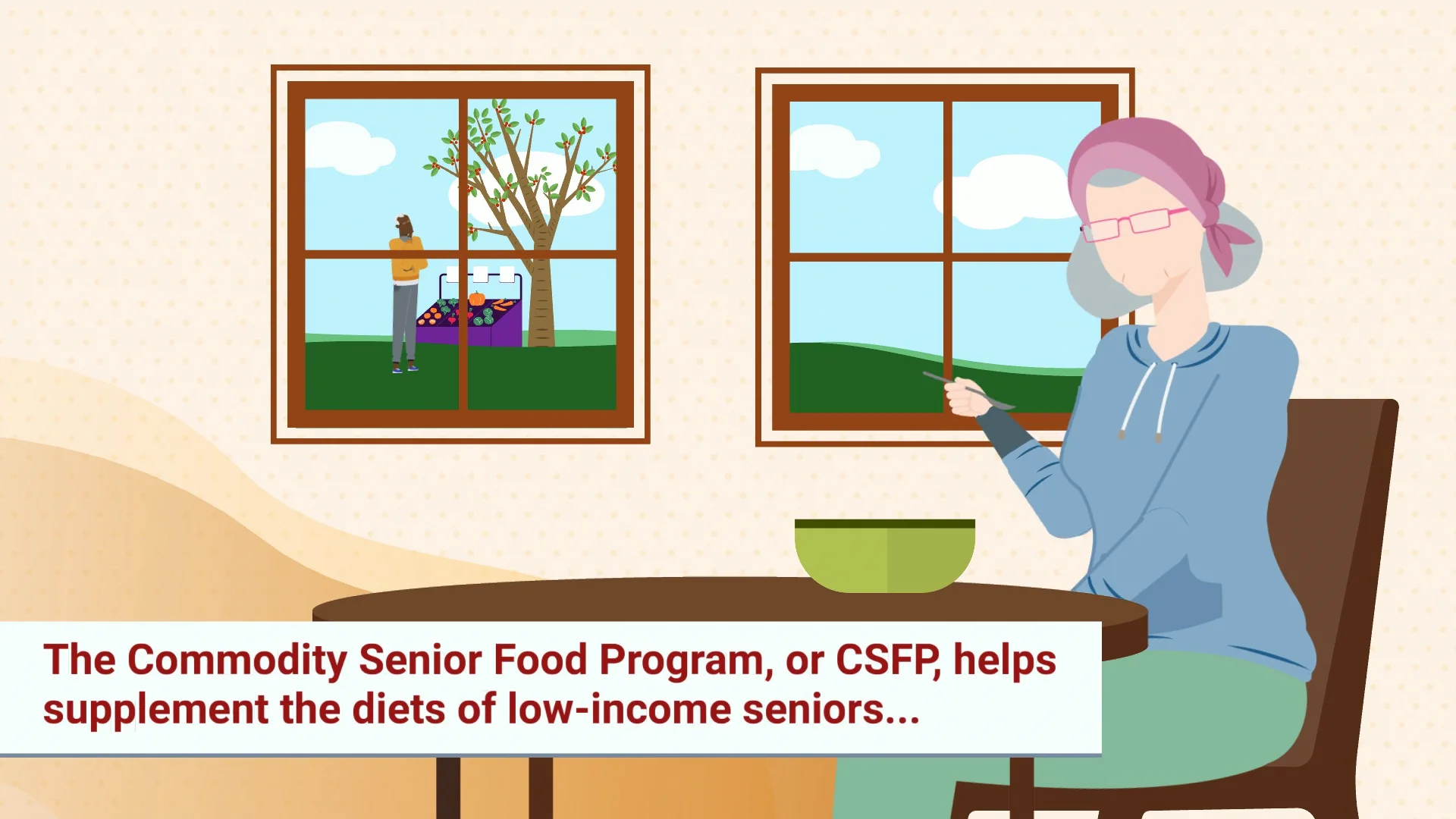 The Commodity Senior Food Program, or CSFP, helps supplement the diets of low-income seniors...